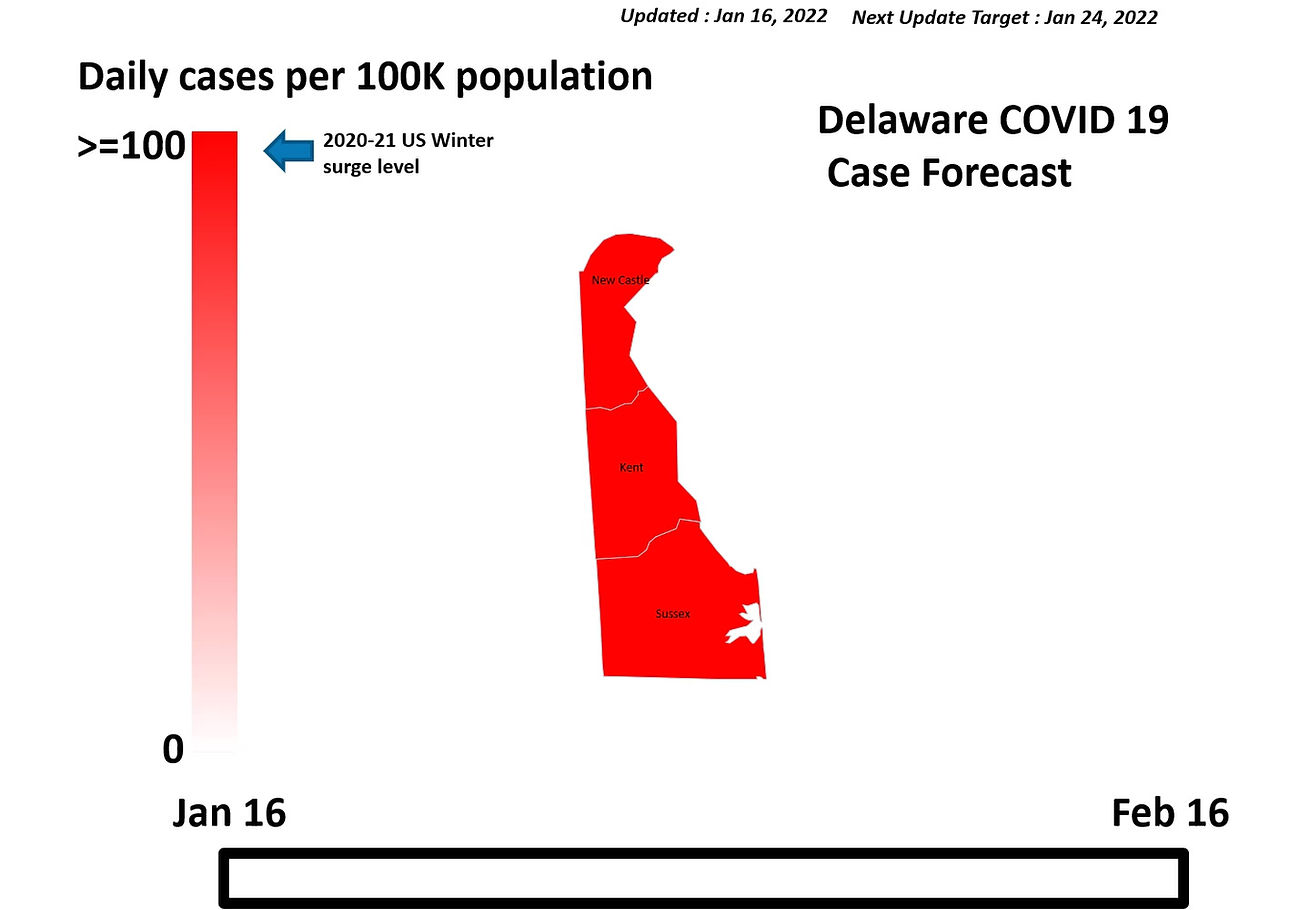 Updated : Jan 16, 2022 Next Update Target : Jan 24, 2022

Daily cases per 100K population

>=100

2020-21 US Winter surge level

Delaware COVID 19 Case Forecast

New Castle

Kent

Sussex

0

Jan 16

Feb 16